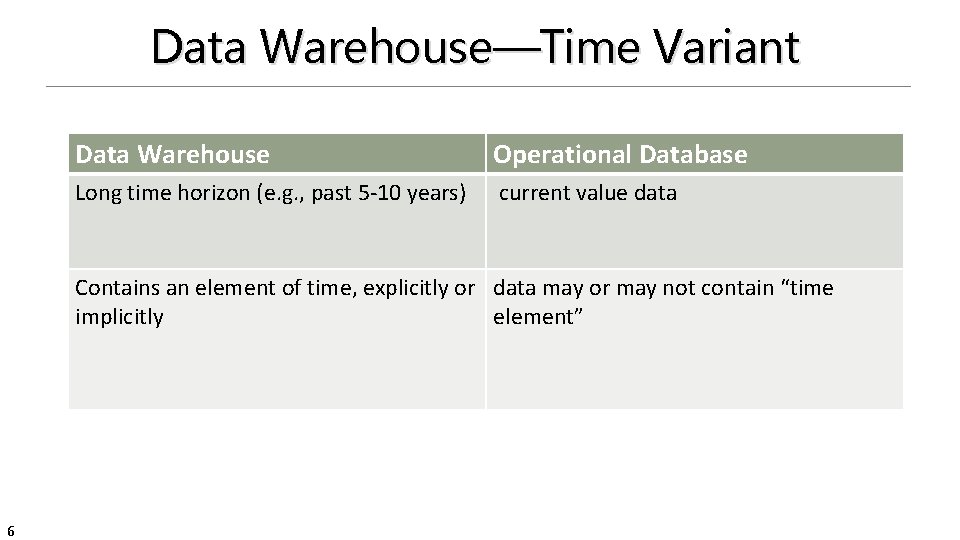 Data Warehouse—Time Variant

| Data Warehouse | Operational Database |
|---|---|
| Long time horizon (e.g., past 5-10 years) | current value data |
| Contains an element of time, explicitly or implicitly | data may or may not contain “time element” |

6